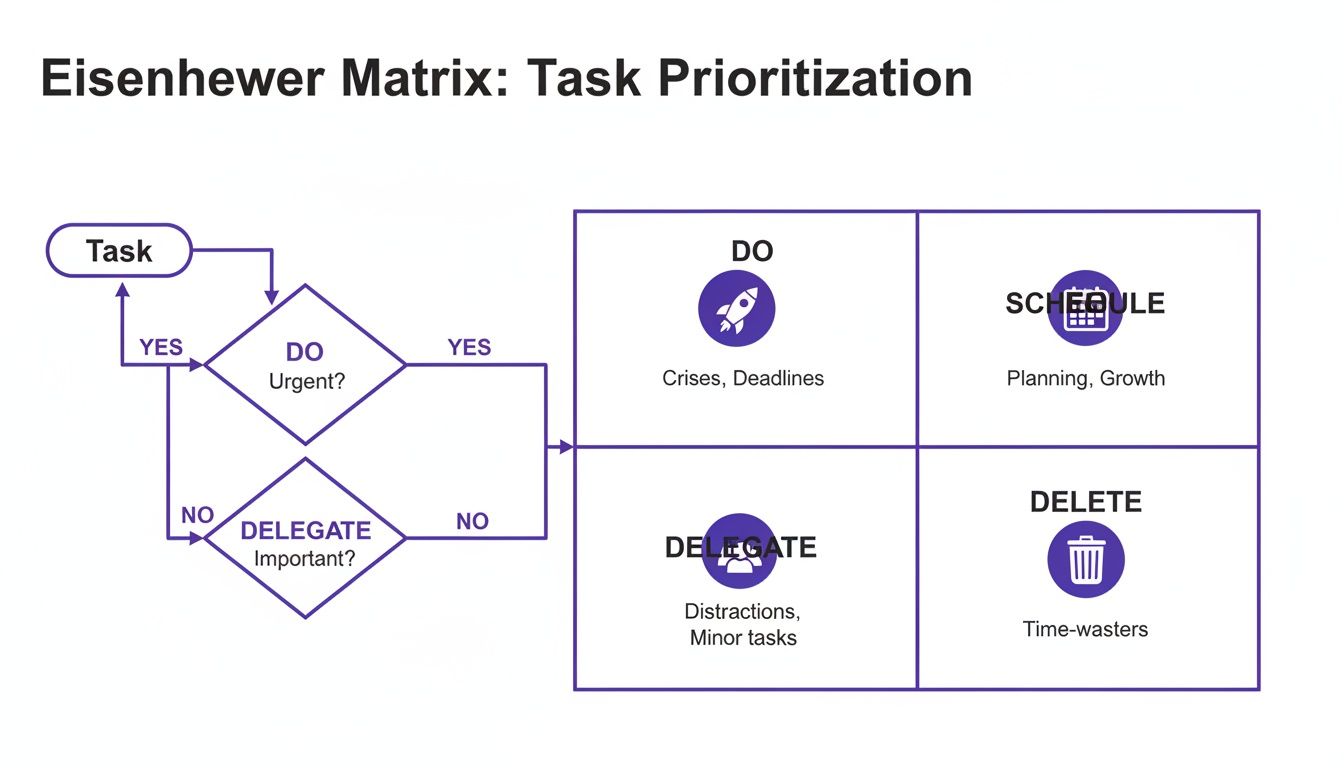 Eisenhewer Matrix: Task Prioritization

Task

YES

DO
Urgent?

YES

NO

DELEGATE
Important?

NO

DO

Crises, Deadlines

SCHEDULE

Planning, Growth

DELEGATE

Distractions, Minor tasks

DELETE

Time-wasters